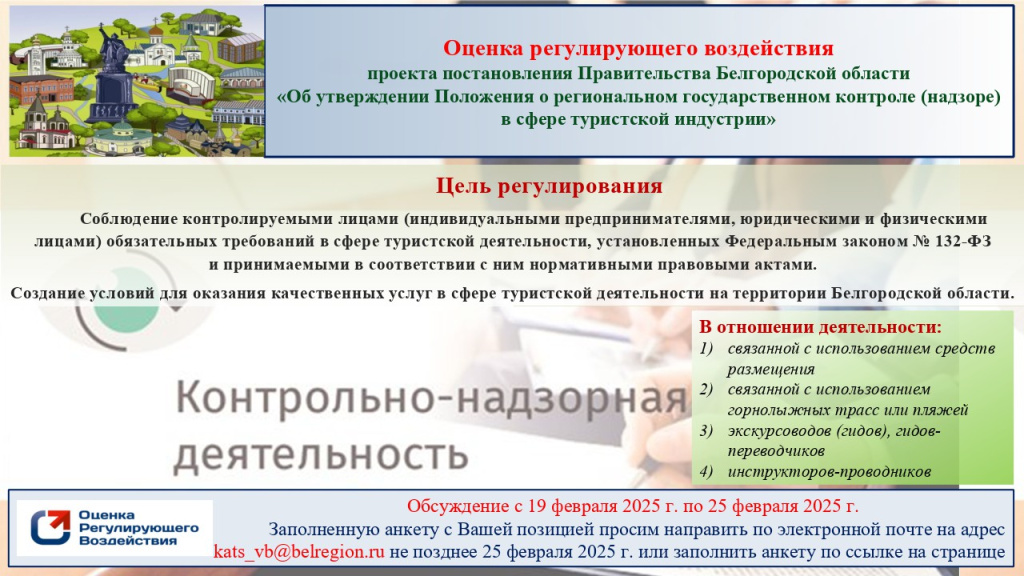 Оценка регулирующего воздействия
проекта постановления Правительства Белгородской области
«Об утверждении Положения о региональном государственном контроле (надзоре) в сфере туристской индустрии»

Цель регулирования

Соблюдение контролируемыми лицами (индивидуальными предпринимателями, юридическими и физическими лицами) обязательных требований в сфере туристской деятельности, установленных Федеральным законом № 132-ФЗ и принимаемыми в соответствии с ним нормативными правовыми актами.

Создание условий для оказания качественных услуг в сфере туристской деятельности на территории Белгородской области.

Контрольно-надзорная деятельность

В отношении деятельности:
1) связанной с использованием средств размещения
2) связанной с использованием горнолыжных трасс или пляжей
3) экскурсоводов (гидов), гидов-переводчиков
4) инструкторов-проводников

Оценка Регулирующего Воздействия

Обсуждение с 19 февраля 2025 г. по 25 февраля 2025 г.
Заполненную анкету с Вашей позицией просим направить по электронной почте на адрес kats_vb@belregion.ru не позднее 25 февраля 2025 г. или заполнить анкету по ссылке на странице